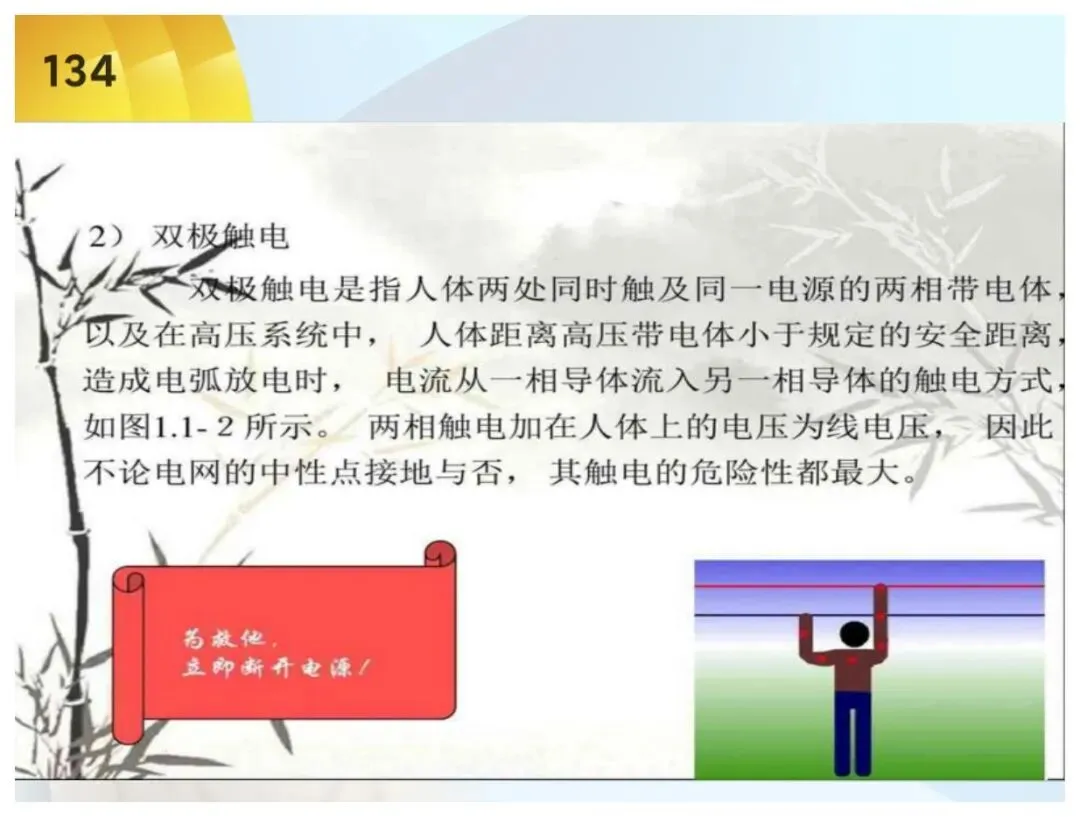 134

2） 双极触电

双极触电是指人体两处同时触及同一电源的两相带电体，以及在高压系统中， 人体距离高压带电体小于规定的安全距离，造成电弧放电时， 电流从一相导体流入另一相导体的触电方式，如图1.1- 2 所示。 两相触电加在人体上的电压为线电压， 因此不论电网的中性点接地与否， 其触电的危险性都最大。

为救他，
立即断开电源！